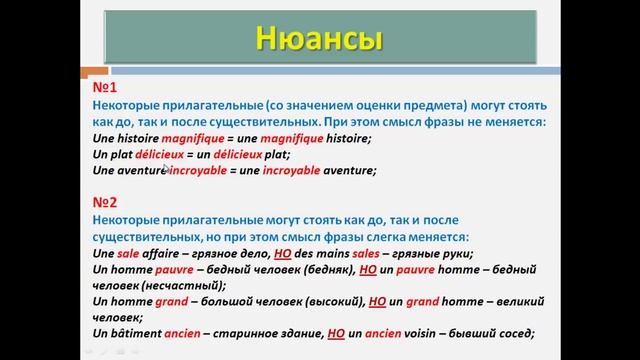 Нюансы

№1
Некоторые прилагательные (со значением оценки предмета) могут стоять как до, так и после существительных. При этом смысл фразы не меняется:
Une histoire magnifique = une magnifique histoire;
Un plat délicieux = un délicieux plat;
Une aventure incroyable = une incroyable aventure;

№2
Некоторые прилагательные могут стоять как до, так и после существительных, но при этом смысл фразы слегка меняется:
Une sale affaire – грязное дело, НО des mains sales – грязные руки;
Un homme pauvre – бедный человек (бедняк), НО un pauvre homme – бедный человек (несчастный);
Un homme grand – большой человек (высокий), НО un grand homme – великий человек;
Un bâtiment ancien – старинное здание, НО un ancien voisin – бывший сосед;